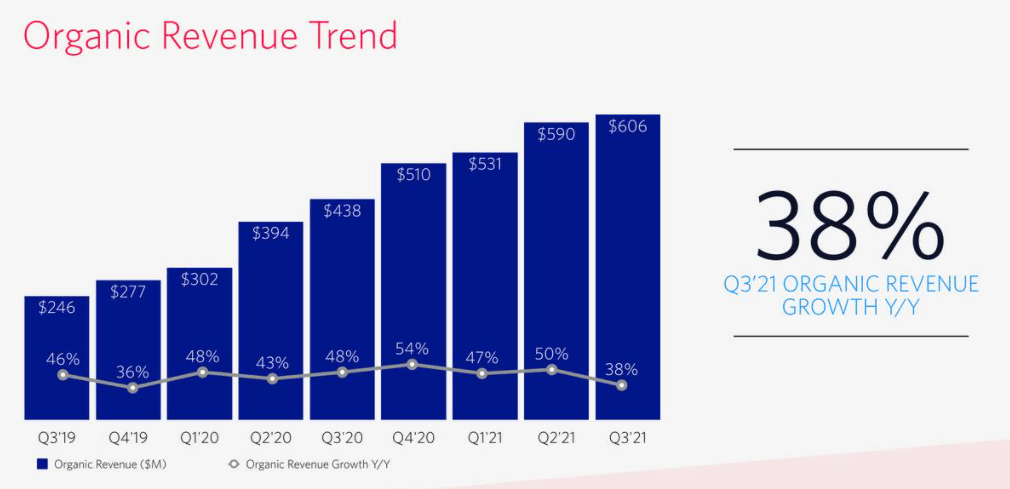 Organic Revenue Trend

$246 $277 $302 $394 $438 $510 $531 $590 $606

46% 36% 48% 43% 48% 54% 47% 50% 38%

Q3'19 Q4'19 Q1'20 Q2'20 Q3'20 Q4'20 Q1'21 Q2'21 Q3'21

Organic Revenue ($M)
Organic Revenue Growth Y/Y

38%
Q3'21 ORGANIC REVENUE GROWTH Y/Y